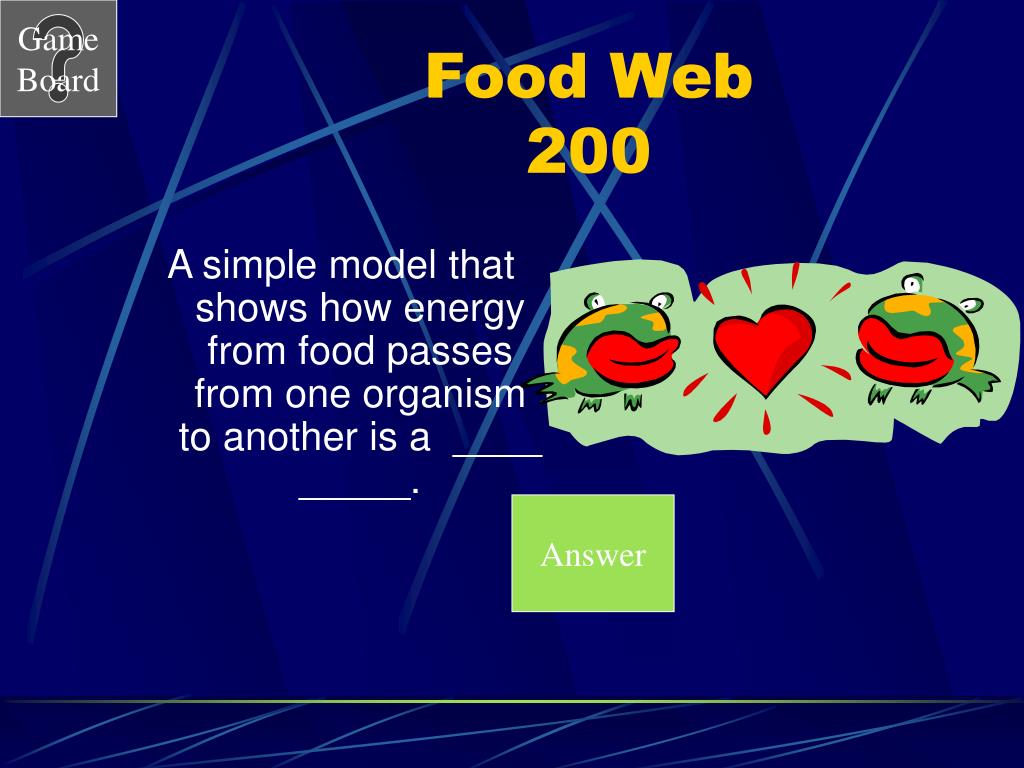 Game Board

Food Web
200

A simple model that shows how energy from food passes from one organism to another is a ____ _____.

Answer